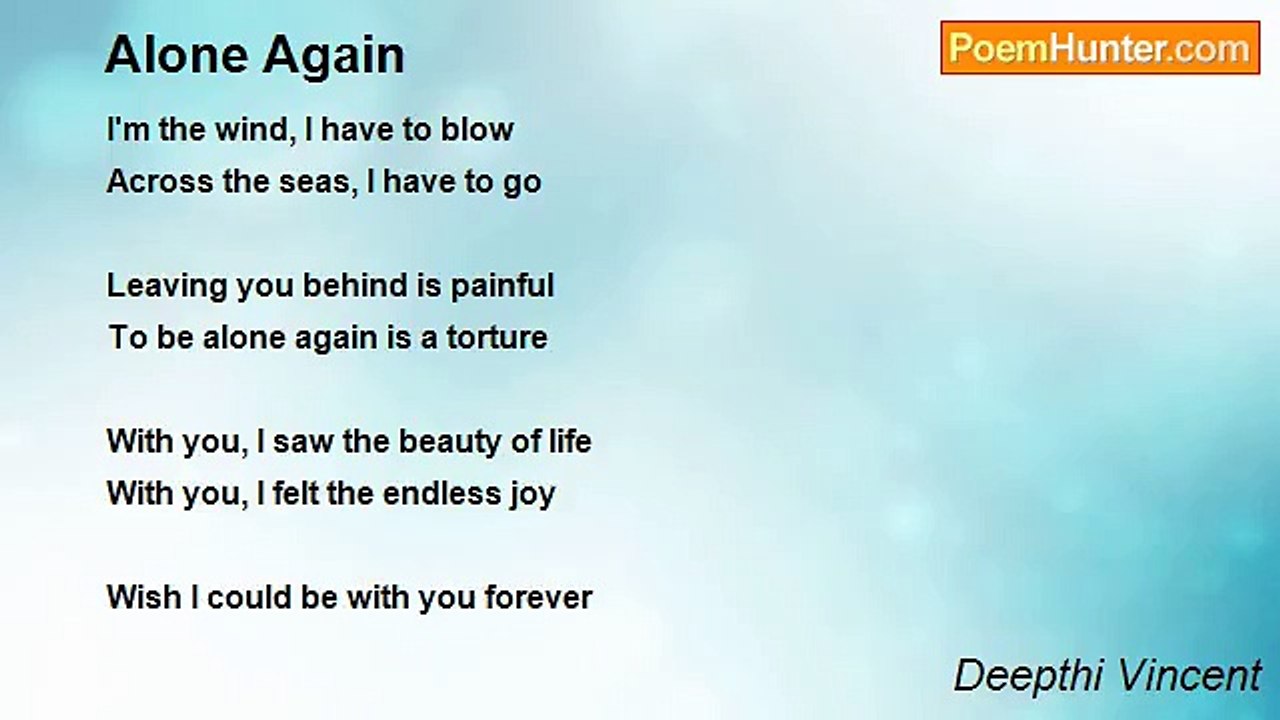 Alone Again

PoemHunter.com

I'm the wind, I have to blow
Across the seas, I have to go

Leaving you behind is painful
To be alone again is a torture

With you, I saw the beauty of life
With you, I felt the endless joy

Wish I could be with you forever

Deepthi Vincent